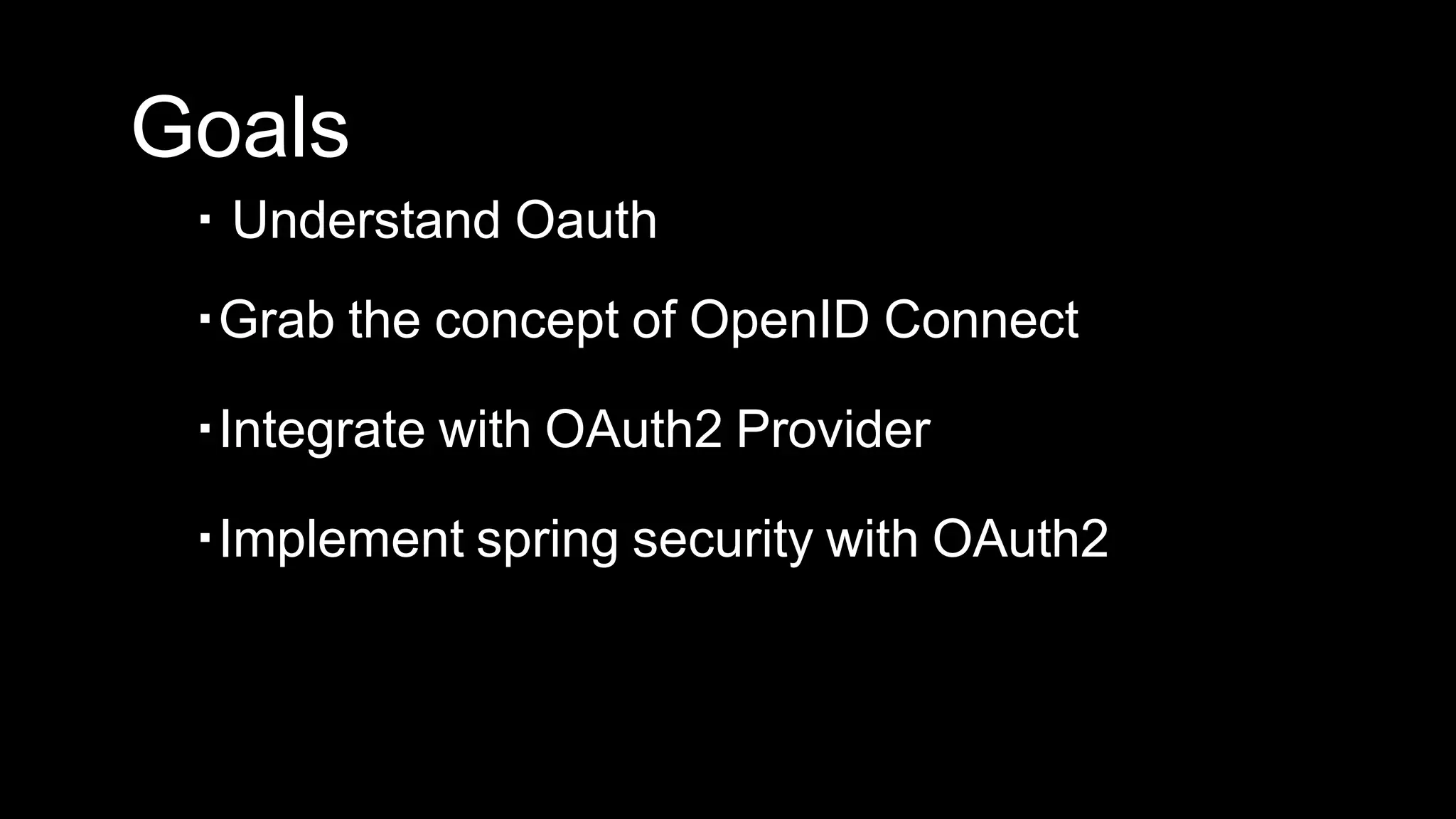 Goals

▪ Understand Oauth

▪ Grab the concept of OpenID Connect

▪ Integrate with OAuth2 Provider

▪ Implement spring security with OAuth2